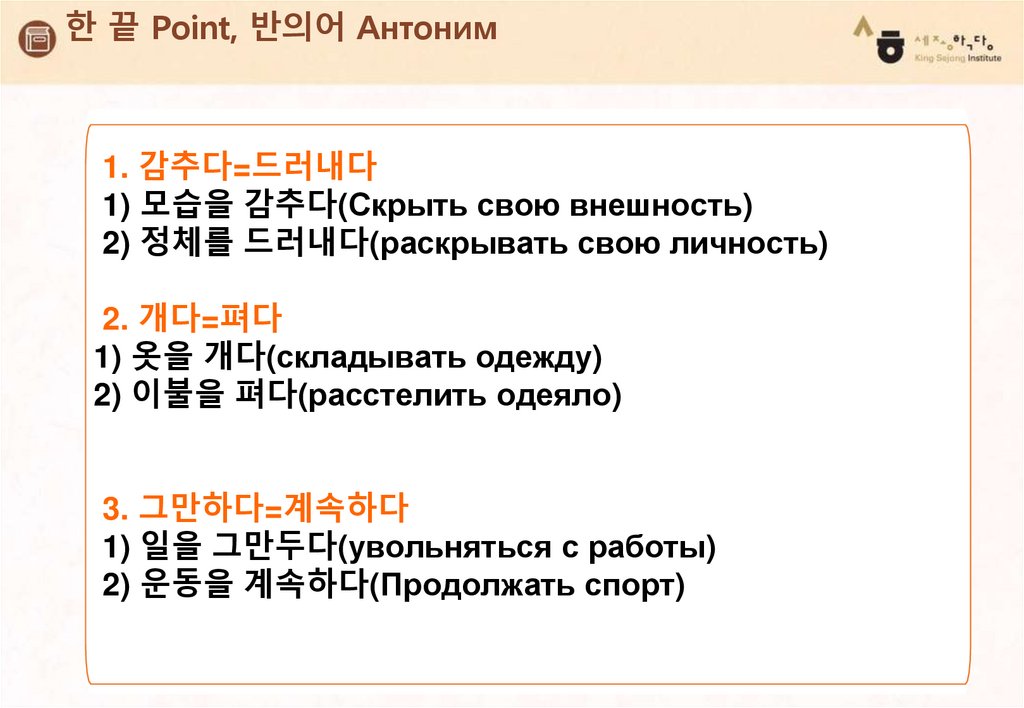 한 끝 Point, 반의어 Антоним

세종학당
King Sejong Institute

1. 감추다=드러내다
1) 모습을 감추다(Скрыть свою внешность)
2) 정체를 드러내다(раскрывать свою личность)

2. 개다=펴다
1) 옷을 개다(складывать одежду)
2) 이불을 펴다(расстелить одеяло)

3. 그만하다=계속하다
1) 일을 그만두다(увольняться с работы)
2) 운동을 계속하다(Продолжать спорт)